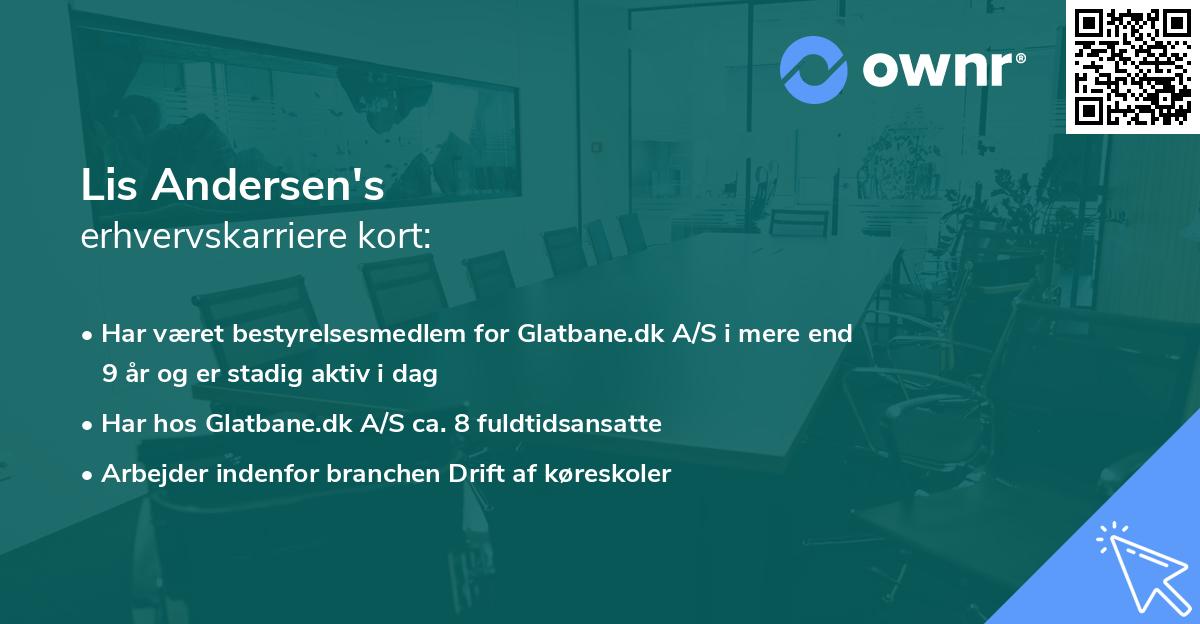 ownr®

Lis Andersen's
erhvervskarriere kort:

• Har været bestyrelsesmedlem for Glatbane.dk A/S i mere end 9 år og er stadig aktiv i dag

• Har hos Glatbane.dk A/S ca. 8 fuldtidsansatte

• Arbejder indenfor branchen Drift af køreskoler